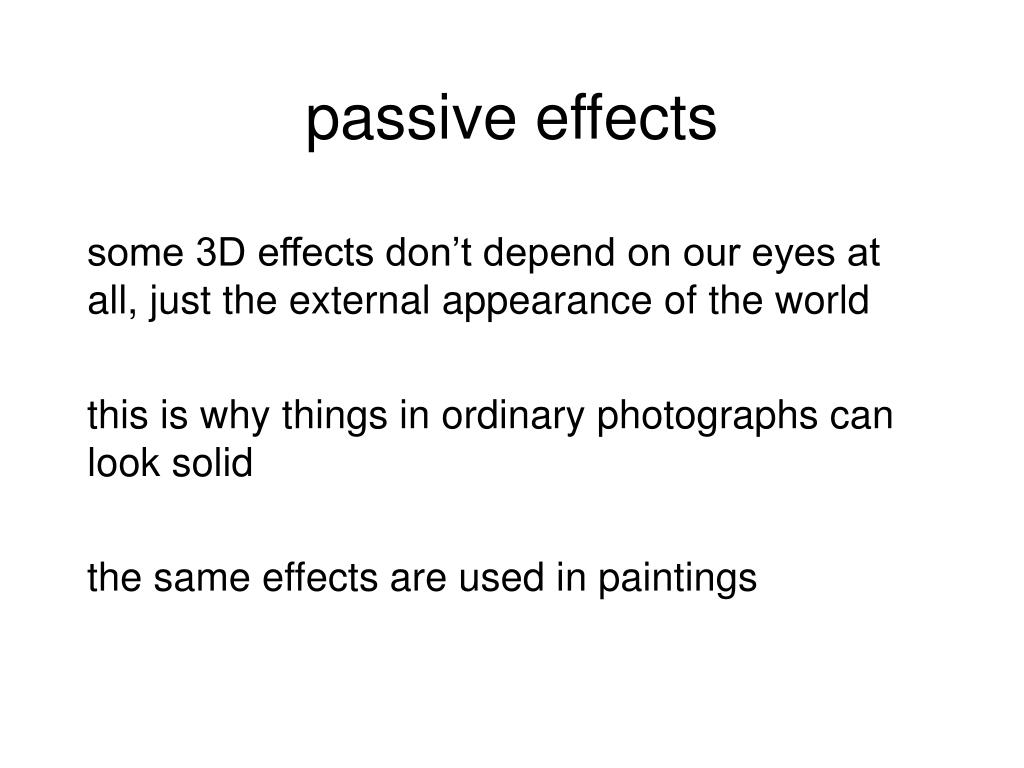 passive effects

some 3D effects don’t depend on our eyes at all, just the external appearance of the world

this is why things in ordinary photographs can look solid

the same effects are used in paintings